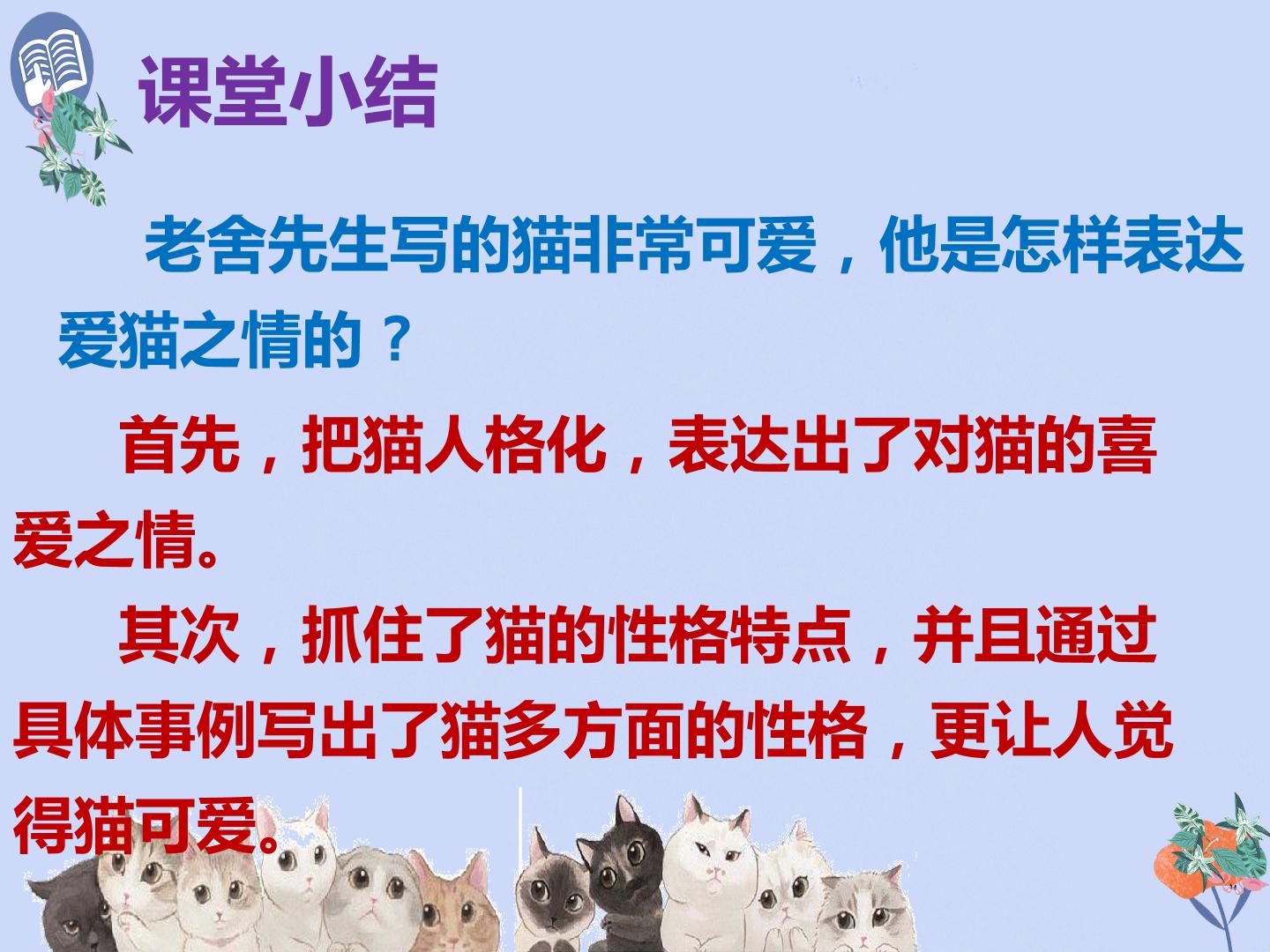 课堂小结

老舍先生写的猫非常可爱，他是怎样表达爱猫之情的？

首先，把猫人格化，表达出了对猫的喜爱之情。

其次，抓住了猫的性格特点，并且通过具体事例写出了猫多方面的性格，更让人觉得猫可爱。